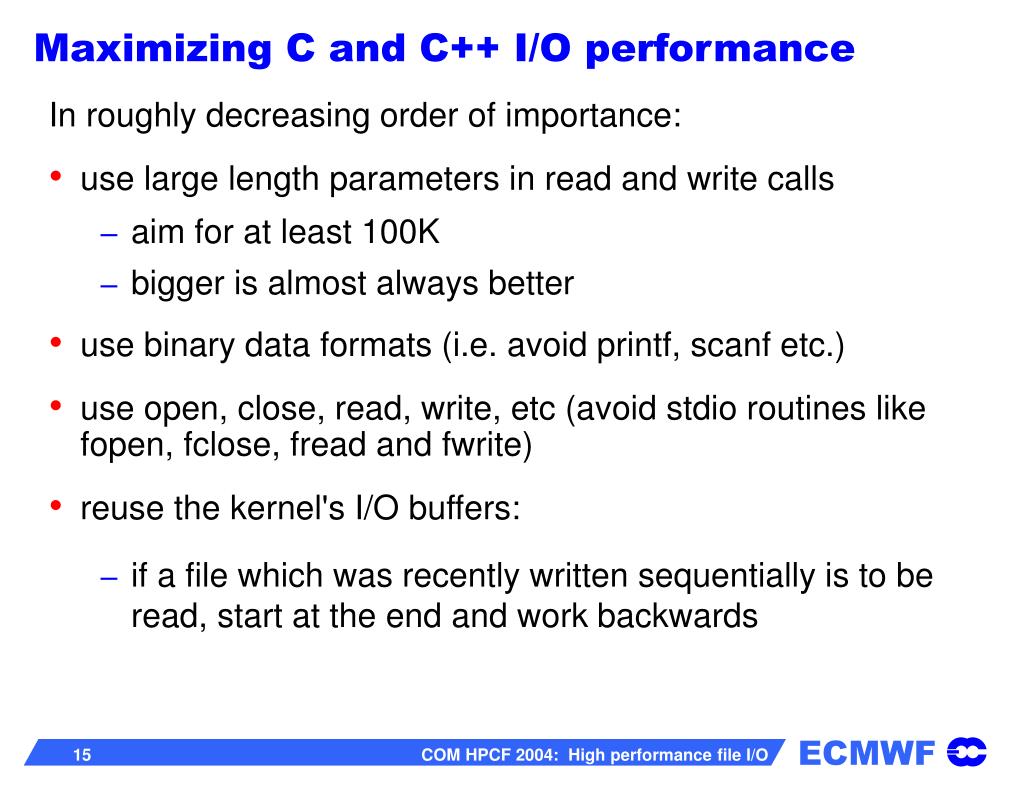 Maximizing C and C++ I/O performance

In roughly decreasing order of importance:

• use large length parameters in read and write calls
– aim for at least 100K
– bigger is almost always better

• use binary data formats (i.e. avoid printf, scanf etc.)

• use open, close, read, write, etc (avoid stdio routines like fopen, fclose, fread and fwrite)

• reuse the kernel's I/O buffers:
– if a file which was recently written sequentially is to be read, start at the end and work backwards

15 COM HPCF 2004: High performance file I/O ECMWF